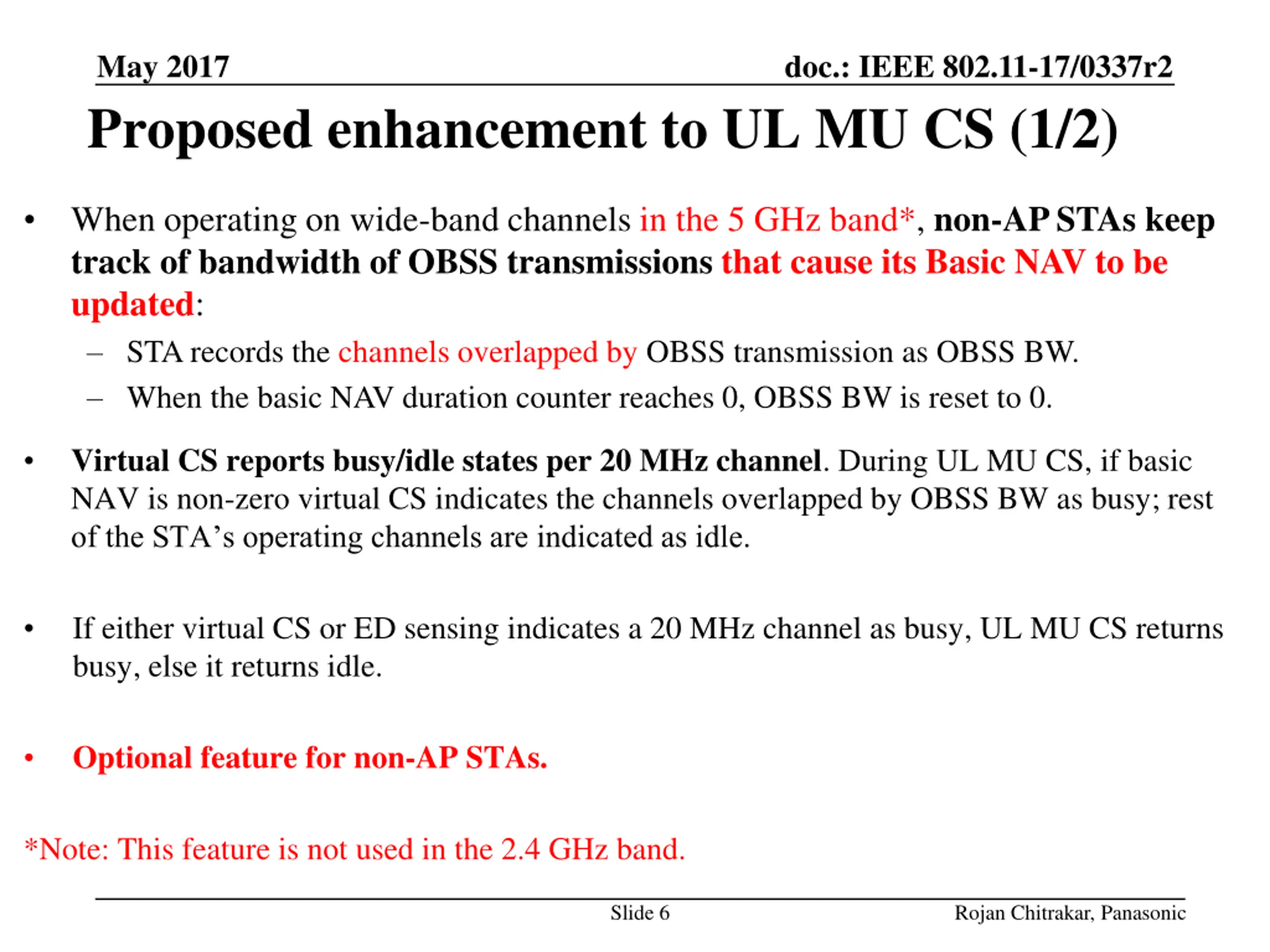 May 2017

doc.: IEEE 802.11-17/0337r2

Proposed enhancement to UL MU CS (1/2)

• When operating on wide-band channels in the 5 GHz band*, non-AP STAs keep track of bandwidth of OBSS transmissions that cause its Basic NAV to be updated:

– STA records the channels overlapped by OBSS transmission as OBSS BW.

– When the basic NAV duration counter reaches 0, OBSS BW is reset to 0.

• Virtual CS reports busy/idle states per 20 MHz channel. During UL MU CS, if basic NAV is non-zero virtual CS indicates the channels overlapped by OBSS BW as busy; rest of the STA's operating channels are indicated as idle.

• If either virtual CS or ED sensing indicates a 20 MHz channel as busy, UL MU CS returns busy, else it returns idle.

• Optional feature for non-AP STAs.

*Note: This feature is not used in the 2.4 GHz band.

Slide 6

Rojan Chitrakar, Panasonic